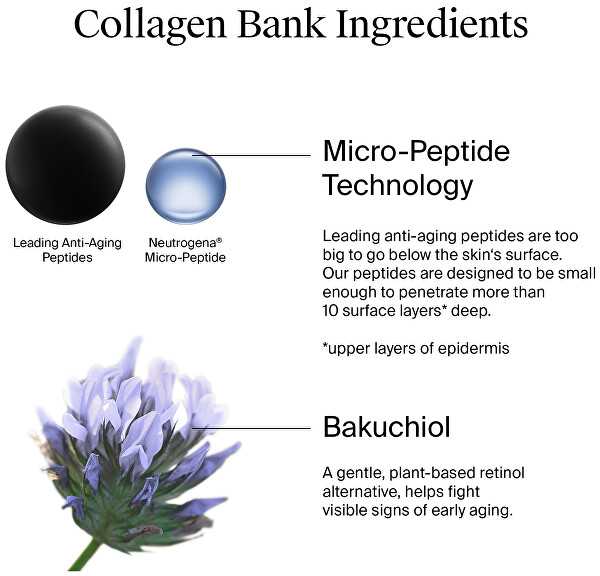 Collagen Bank Ingredients

Leading Anti-Aging Peptides

Neutrogena® Micro-Peptide

Micro-Peptide Technology

Leading anti-aging peptides are too big to go below the skin's surface. Our peptides are designed to be small enough to penetrate more than 10 surface layers* deep.

*upper layers of epidermis

Bakuchiol

A gentle, plant-based retinol alternative, helps fight visible signs of early aging.